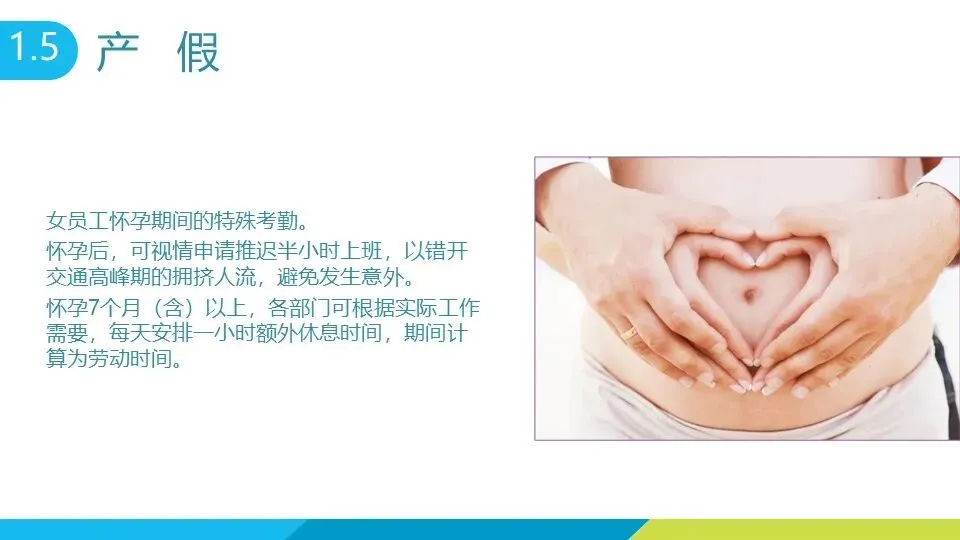 1.5 产 假

女员工怀孕期间的特殊考勤。

怀孕后，可视情申请推迟半小时上班，以错开交通高峰期的拥挤人流，避免发生意外。

怀孕7个月（含）以上，各部门可根据实际工作需要，每天安排一小时额外休息时间，期间计算为劳动时间。